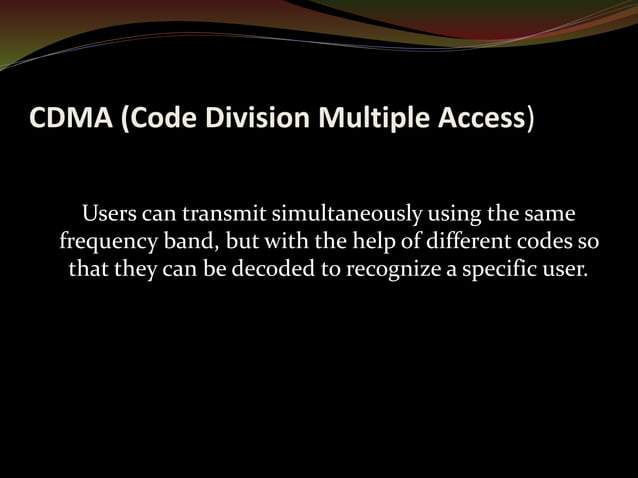 CDMA (Code Division Multiple Access)

Users can transmit simultaneously using the same frequency band, but with the help of different codes so that they can be decoded to recognize a specific user.